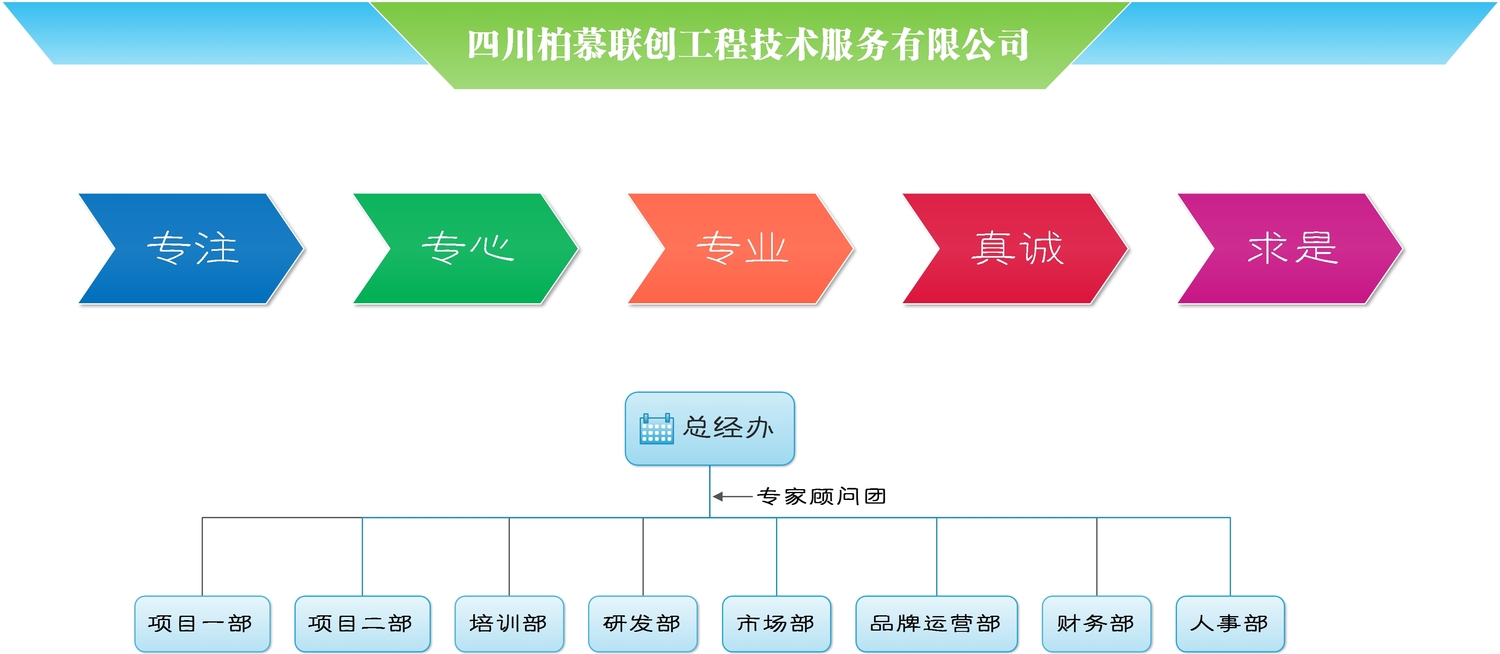 四川柏慕联创工程技术服务有限公司

专注

专心

专业

真诚

求是

总经办

专家顾问团

项目一部

项目二部

培训部

研发部

市场部

品牌运营部

财务部

人事部